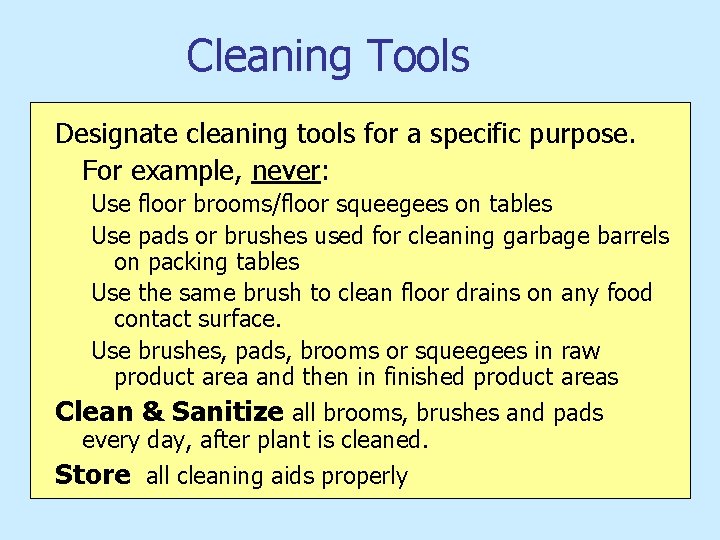 Cleaning Tools

Designate cleaning tools for a specific purpose.

For example, never:

Use floor brooms/floor squeegees on tables

Use pads or brushes used for cleaning garbage barrels on packing tables

Use the same brush to clean floor drains on any food contact surface.

Use brushes, pads, brooms or squeegees in raw product area and then in finished product areas

Clean & Sanitize all brooms, brushes and pads every day, after plant is cleaned.

Store all cleaning aids properly